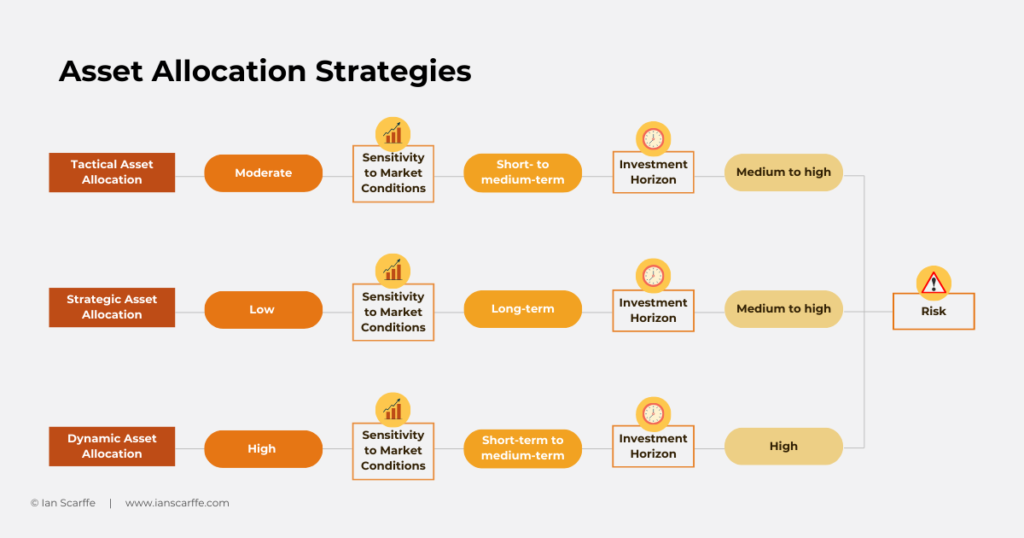 Asset Allocation Strategies

Tactical Asset Allocation

Moderate

Sensitivity to Market Conditions

Short- to medium-term

Investment Horizon

Medium to high

Strategic Asset Allocation

Low

Sensitivity to Market Conditions

Long-term

Investment Horizon

Medium to high

Risk

Dynamic Asset Allocation

High

Sensitivity to Market Conditions

Short-term to medium-term

Investment Horizon

High

© Ian Scarffe | www.ianscarffe.com